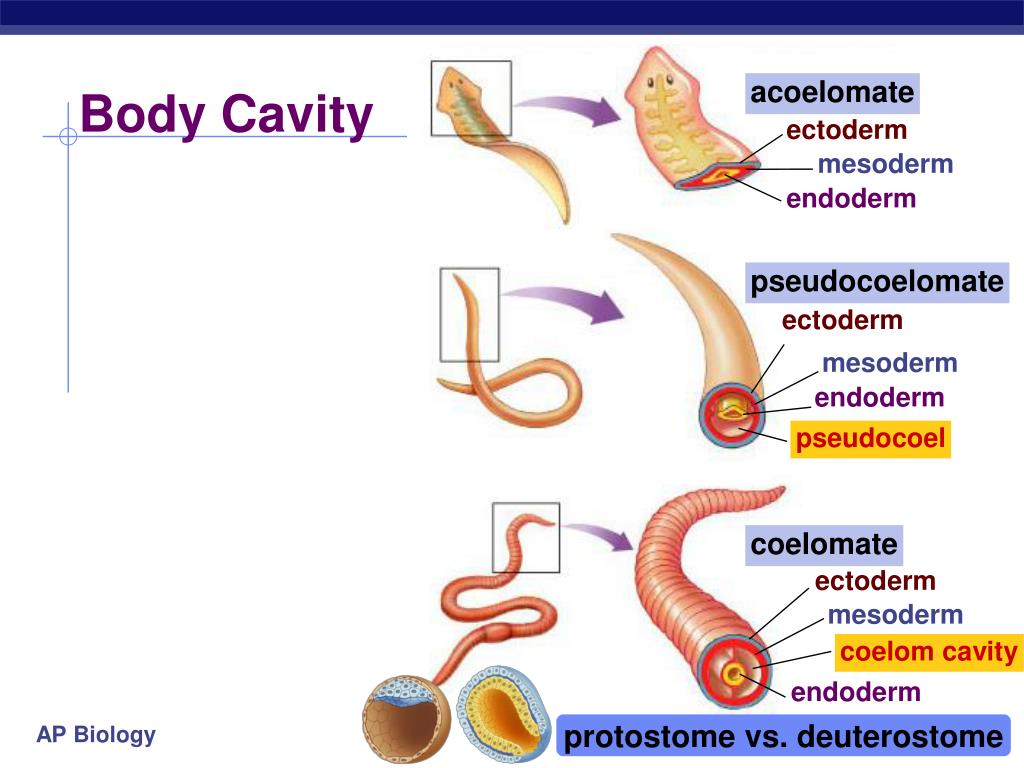 Body Cavity

acoelomate
ectoderm
mesoderm
endoderm

pseudocoelomate
ectoderm
mesoderm
endoderm
pseudocoel

coelomate
ectoderm
mesoderm
coelom cavity
endoderm

protostome vs. deuterostome

AP Biology